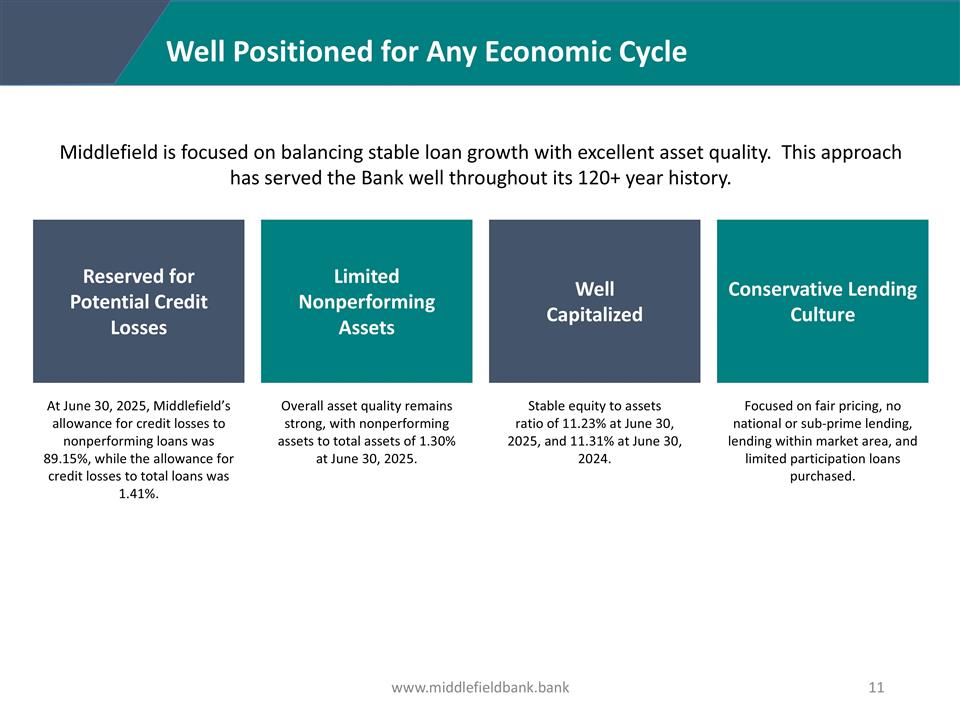 Well Positioned for Any Economic Cycle

Middlefield is focused on balancing stable loan growth with excellent asset quality. This approach has served the Bank well throughout its 120+ year history.

Reserved for Potential Credit Losses

At June 30, 2025, Middlefield's allowance for credit losses to nonperforming loans was 89.15%, while the allowance for credit losses to total loans was 1.41%.

Limited Nonperforming Assets

Overall asset quality remains strong, with nonperforming assets to total assets of 1.30% at June 30, 2025.

Well Capitalized

Stable equity to assets ratio of 11.23% at June 30, 2025, and 11.31% at June 30, 2024.

Conservative Lending Culture

Focused on fair pricing, no national or sub-prime lending, lending within market area, and limited participation loans purchased.

www.middlefieldbank.bank

11